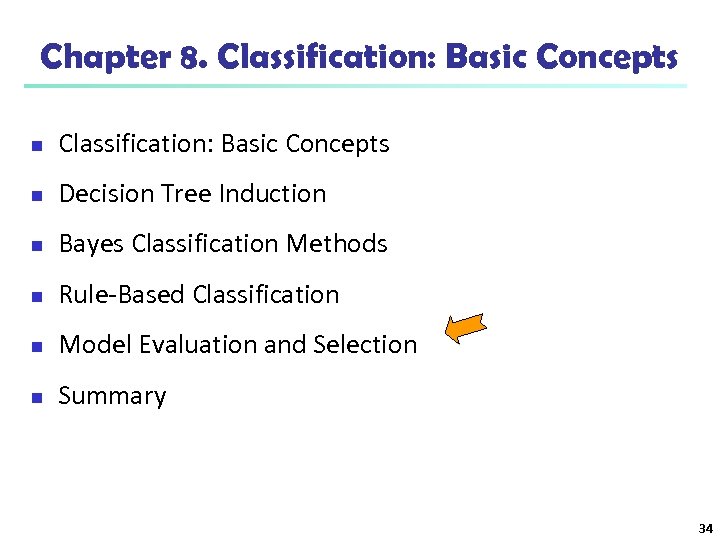 Chapter 8. Classification: Basic Concepts

- Classification: Basic Concepts
- Decision Tree Induction
- Bayes Classification Methods
- Rule-Based Classification
- Model Evaluation and Selection
- Summary

34